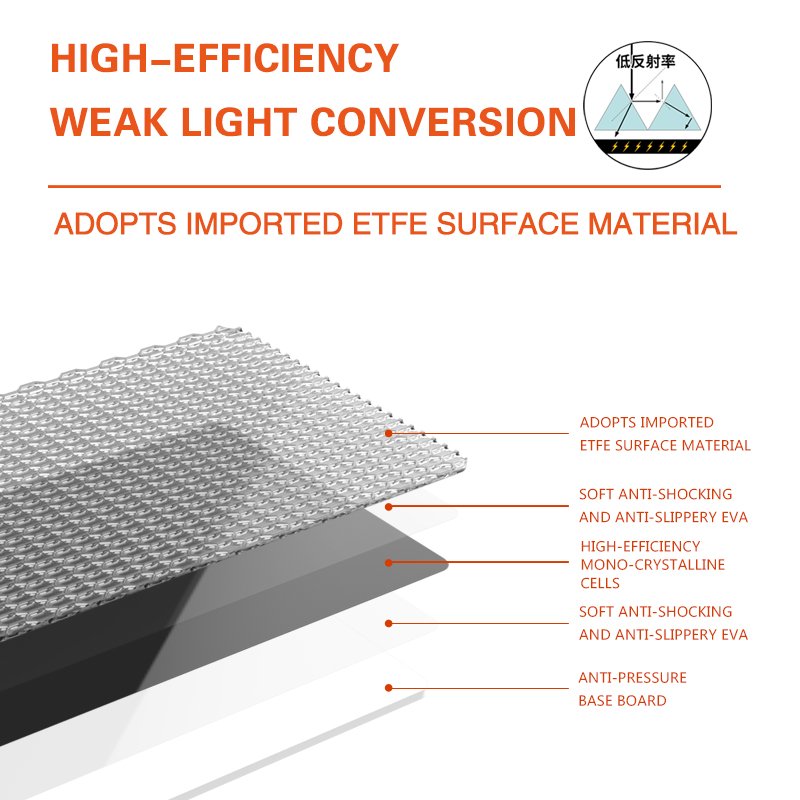 HIGH-EFFICIENCY
WEAK LIGHT CONVERSION

低反射率

ADOPTS IMPORTED ETFE SURFACE MATERIAL

ADOPTS IMPORTED
ETFE SURFACE MATERIAL

SOFT ANTI-SHOCKING
AND ANTI-SLIPPERY EVA

HIGH-EFFICIENCY
MONO-CRYSTALLINE
CELLS

SOFT ANTI-SHOCKING
AND ANTI-SLIPPERY EVA

ANTI-PRESSURE
BASE BOARD